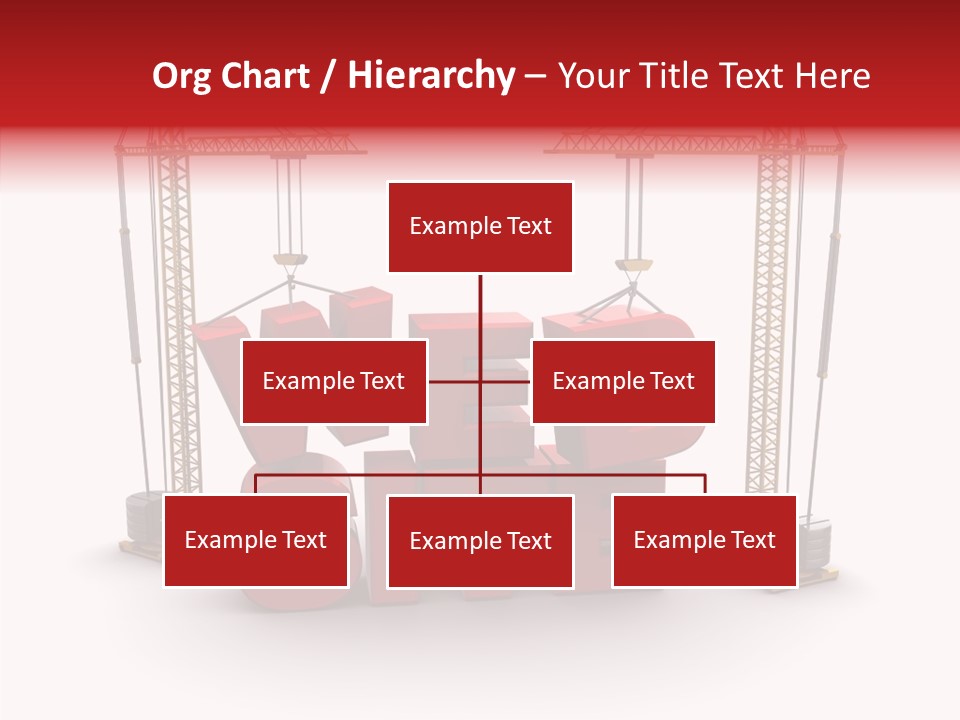 Org Chart / Hierarchy – Your Title Text Here

Example Text

Example Text

Example Text

Example Text

Example Text

Example Text